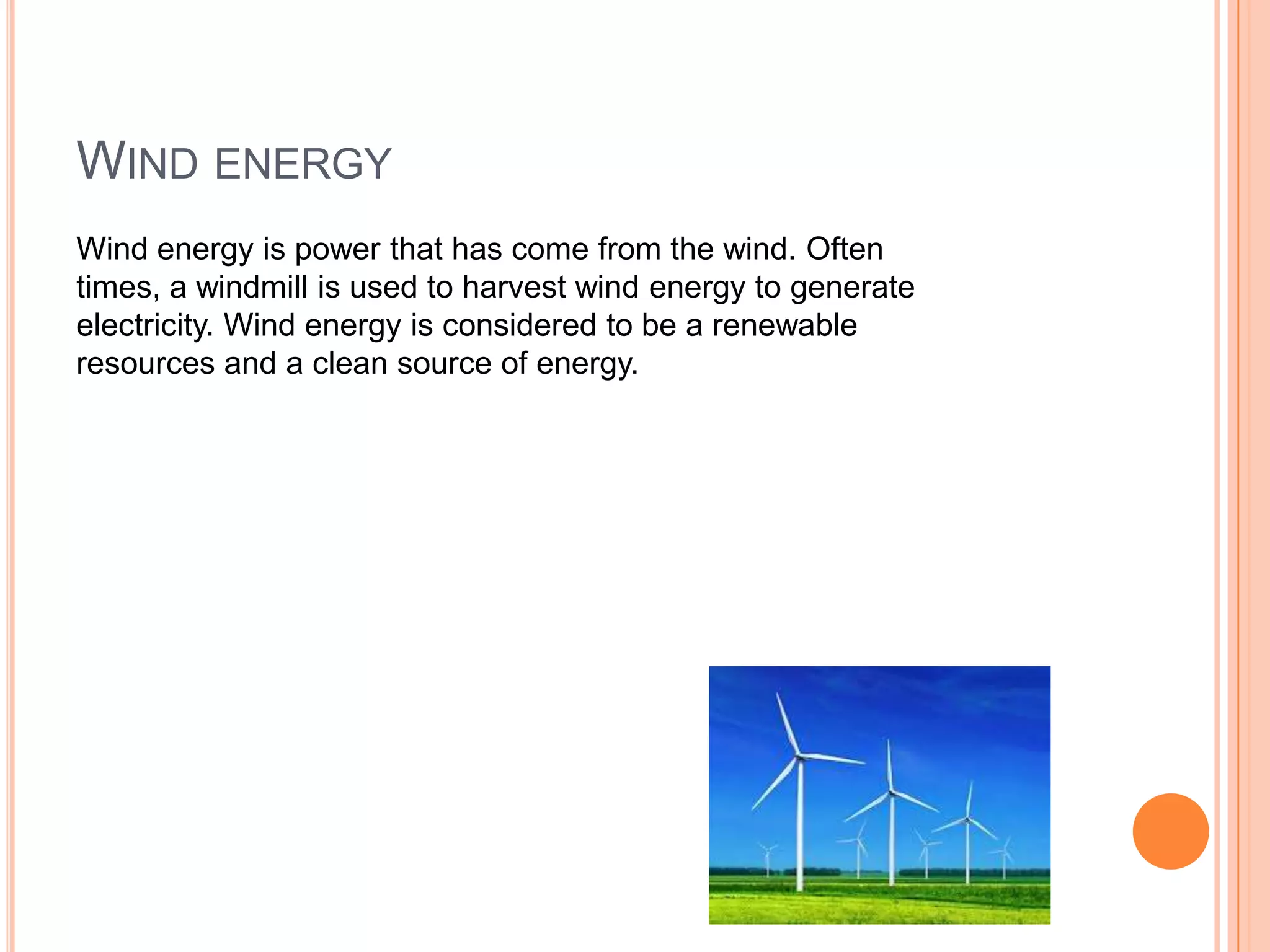 WIND ENERGY

Wind energy is power that has come from the wind. Often times, a windmill is used to harvest wind energy to generate electricity. Wind energy is considered to be a renewable resources and a clean source of energy.